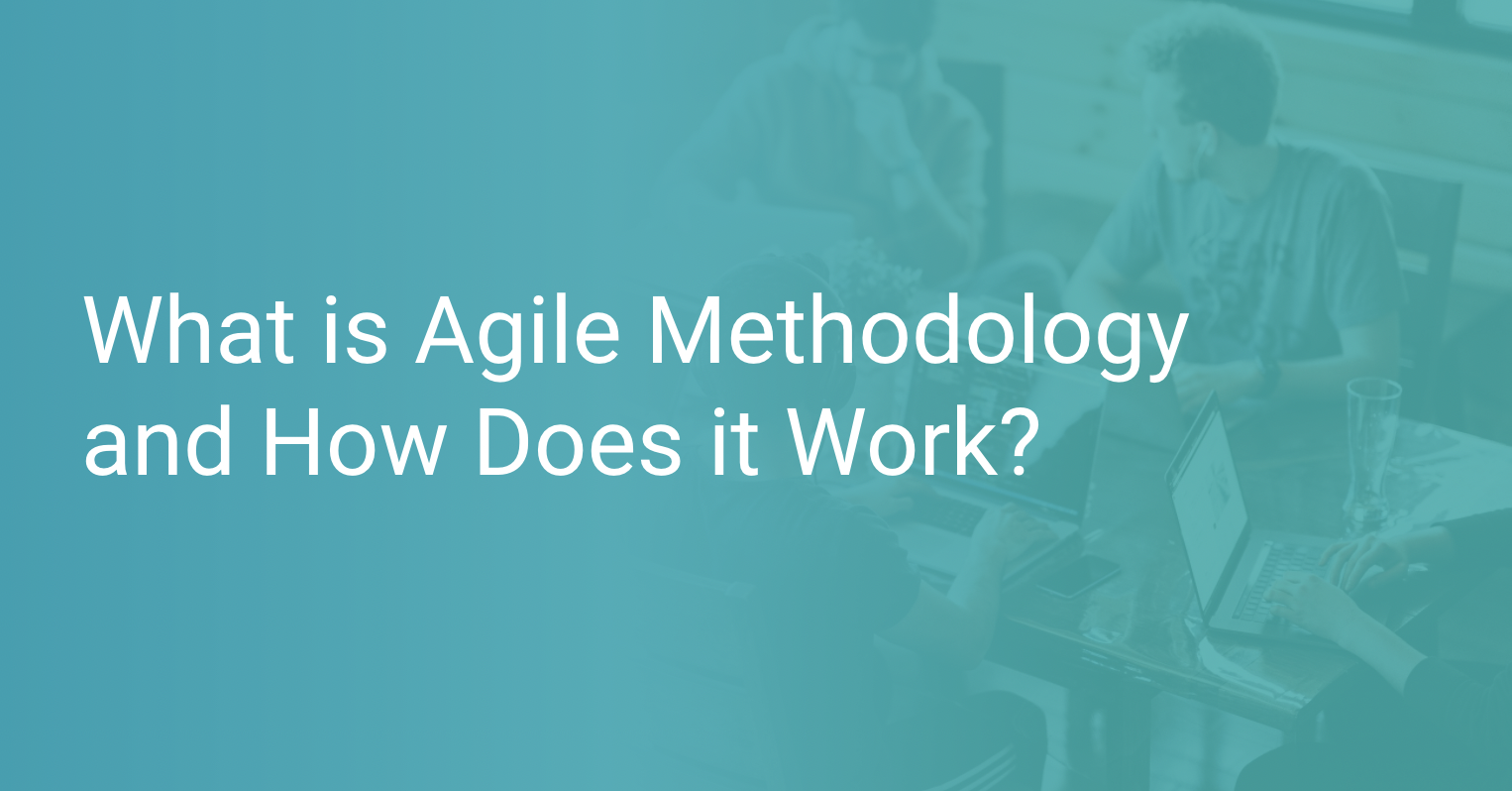 What is Agile Methodology and How Does it Work?